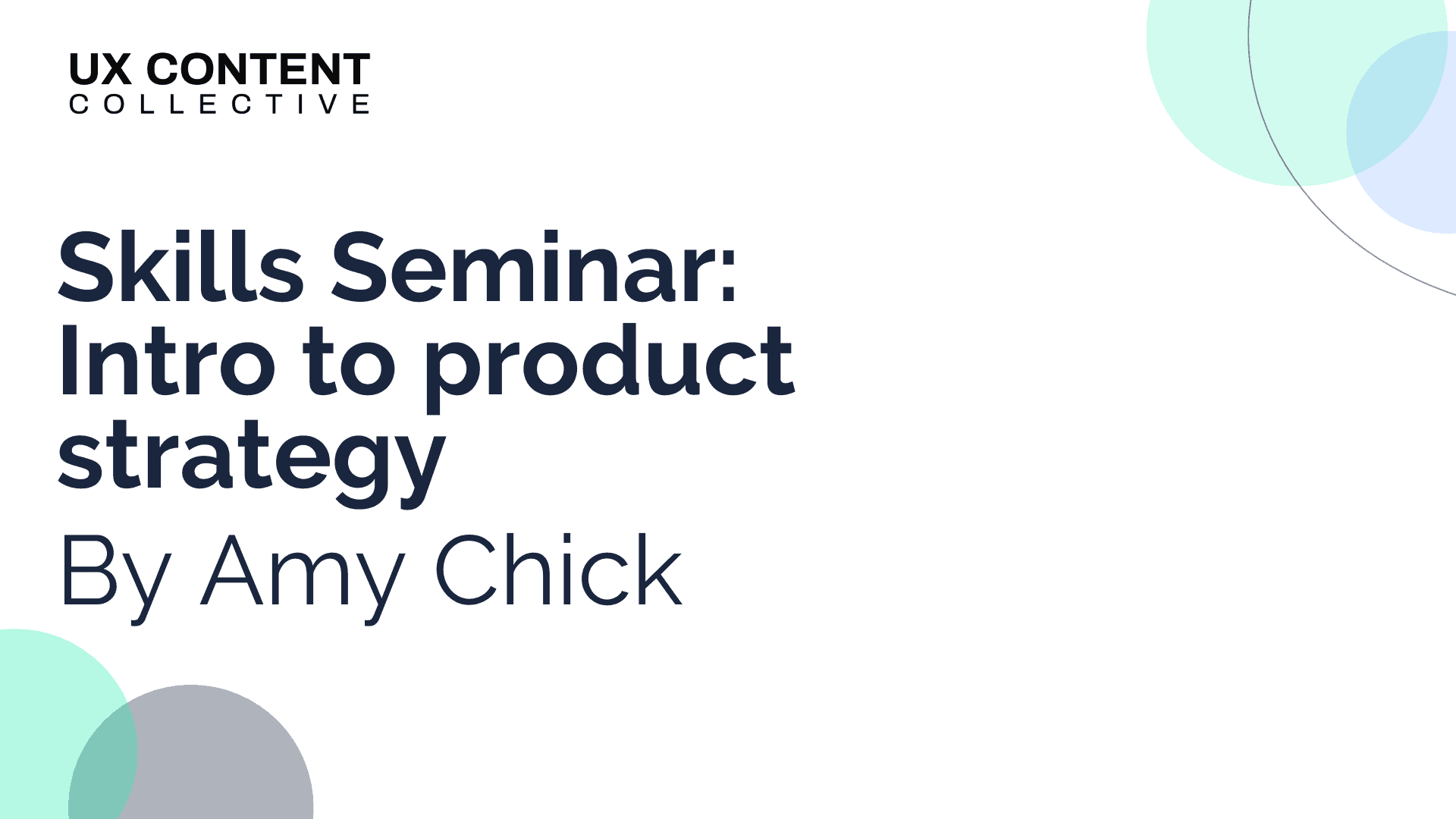 UX CONTENT
COLLECTIVE

Skills Seminar: Intro to product strategy

By Amy Chick